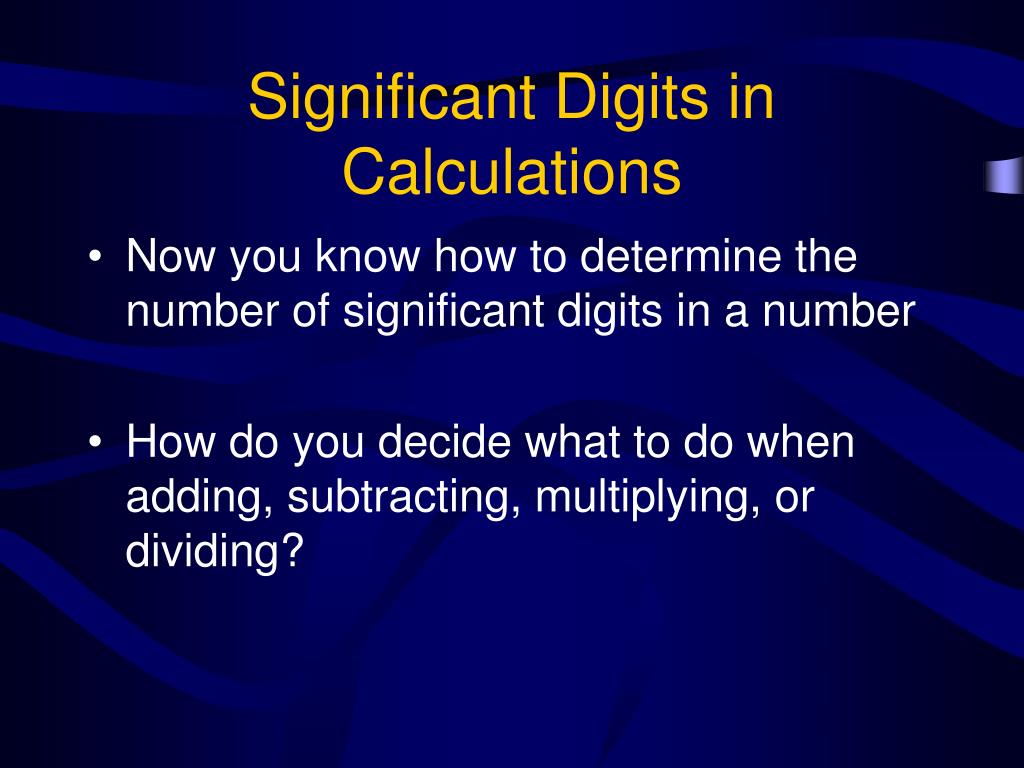 Significant Digits in Calculations

• Now you know how to determine the number of significant digits in a number

• How do you decide what to do when adding, subtracting, multiplying, or dividing?